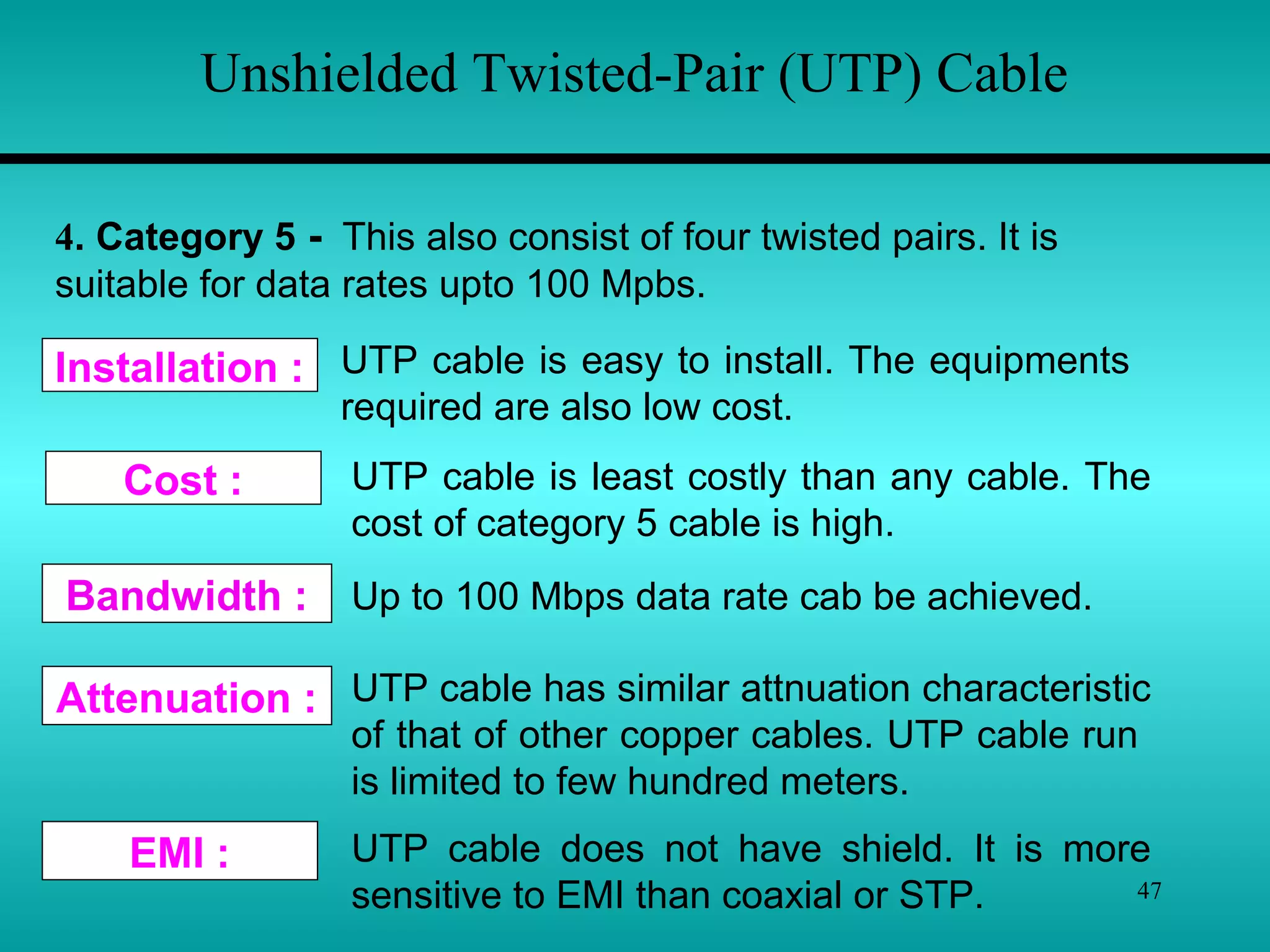 Unshielded Twisted-Pair (UTP) Cable

4. Category 5 - This also consist of four twisted pairs. It is suitable for data rates upto 100 Mpbs.

Installation :

UTP cable is easy to install. The equipments required are also low cost.

Cost :

UTP cable is least costly than any cable. The cost of category 5 cable is high.

Bandwidth :

Up to 100 Mbps data rate cab be achieved.

Attenuation :

UTP cable has similar attnuation characteristic of that of other copper cables. UTP cable run is limited to few hundred meters.

EMI :

UTP cable does not have shield. It is more sensitive to EMI than coaxial or STP.

47